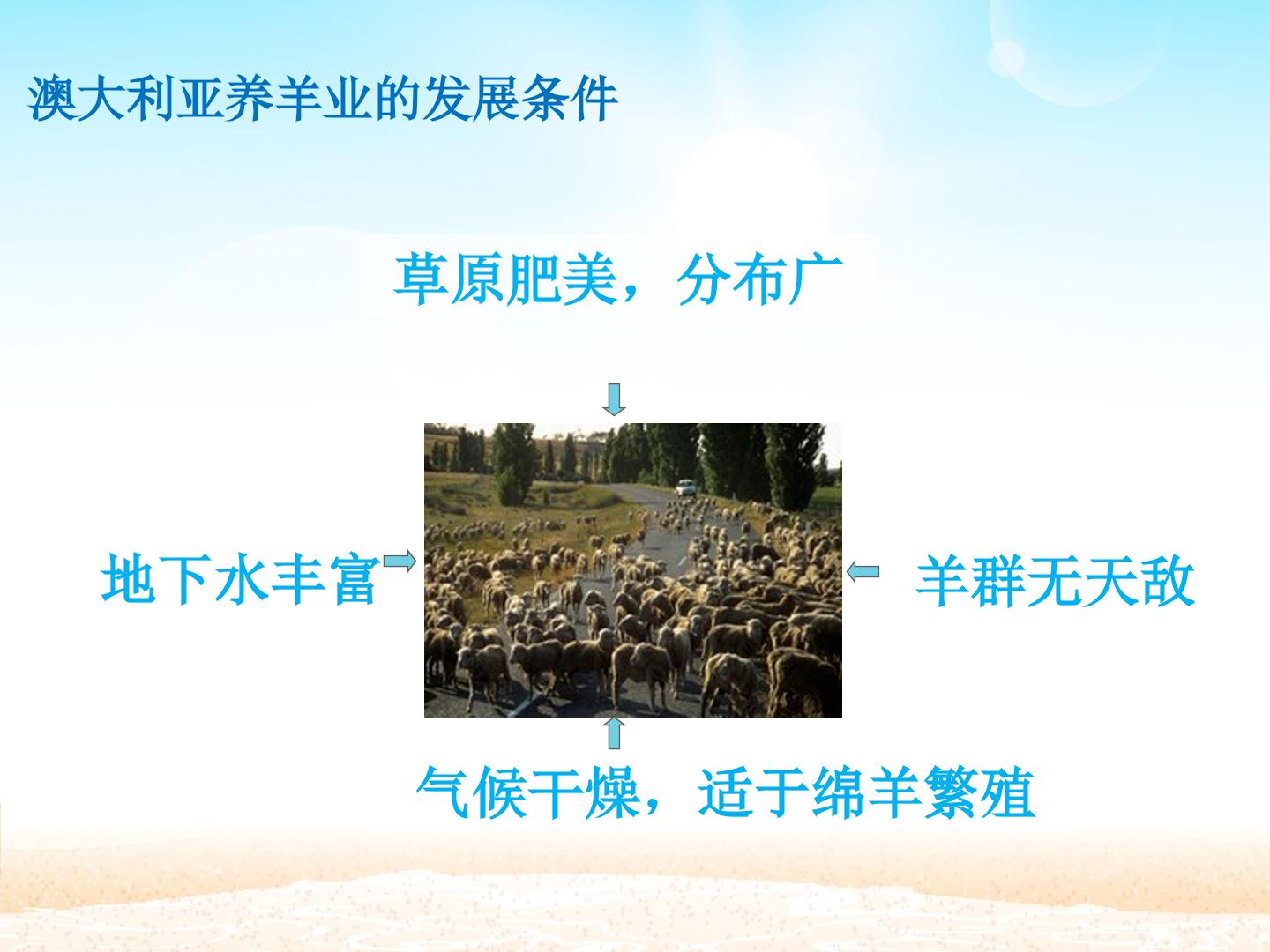 澳大利亚养羊业的发展条件

草原肥美，分布广

地下水丰富

羊群无天敌

气候干燥，适于绵羊繁殖